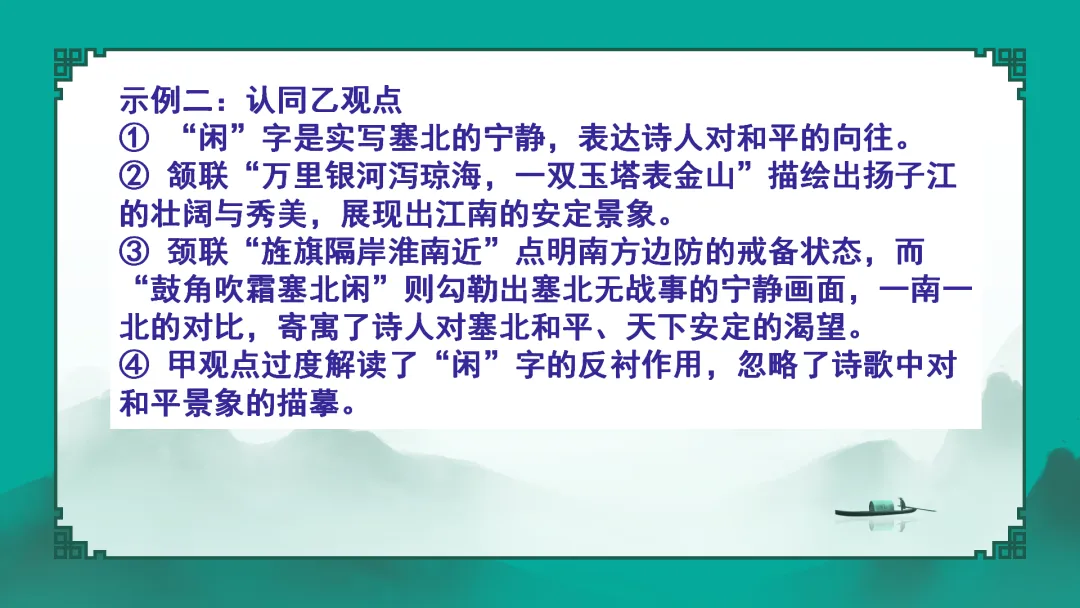 示例二：认同乙观点
① “闲”字是实写塞北的宁静，表达诗人对和平的向往。
② 颔联“万里银河泻琼海，一双玉塔表金山”描绘出扬子江的壮阔与秀美，展现出江南的安定景象。
③ 颈联“旌旗隔岸淮南近”点明南方边防的戒备状态，而“鼓角吹霜塞北闲”则勾勒出塞北无战事的宁静画面，一南一北的对比，寄寓了诗人对塞北和平、天下安定的渴望。
④ 甲观点过度解读了“闲”字的反衬作用，忽略了诗歌中对和平景象的描摹。